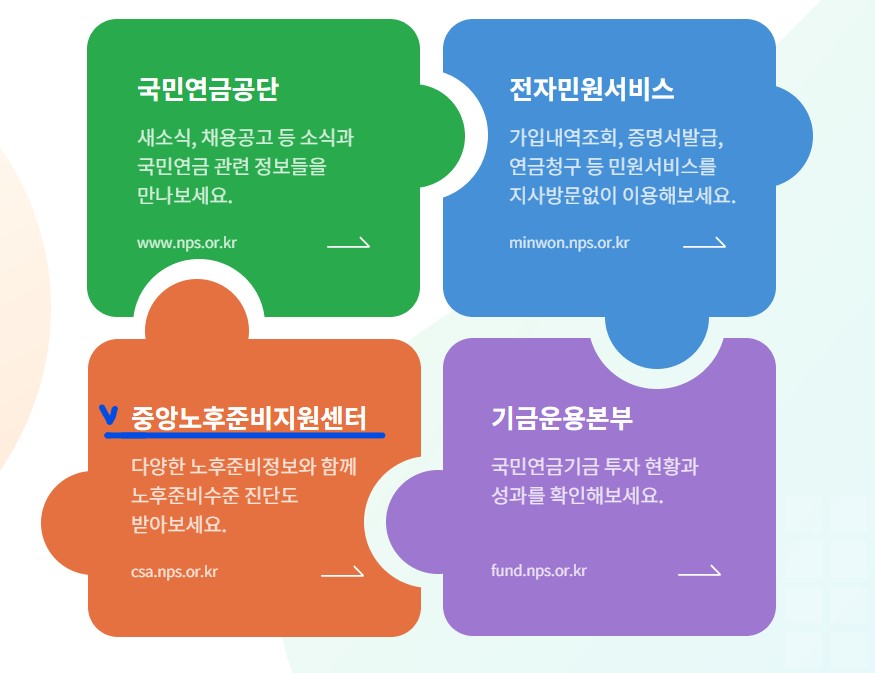 국민연금공단

새소식, 채용공고 등 소식과 국민연금 관련 정보들을 만나보세요.

www.nps.or.kr

전자민원서비스

가입내역조회, 증명서발급, 연금청구 등 민원서비스를 지사방문없이 이용해보세요.

minwon.nps.or.kr

중앙노후준비지원센터

다양한 노후준비정보와 함께 노후준비수준 진단도 받아보세요.

csa.nps.or.kr

기금운용본부

국민연금기금 투자 현황과 성과를 확인해보세요.

fund.nps.or.kr